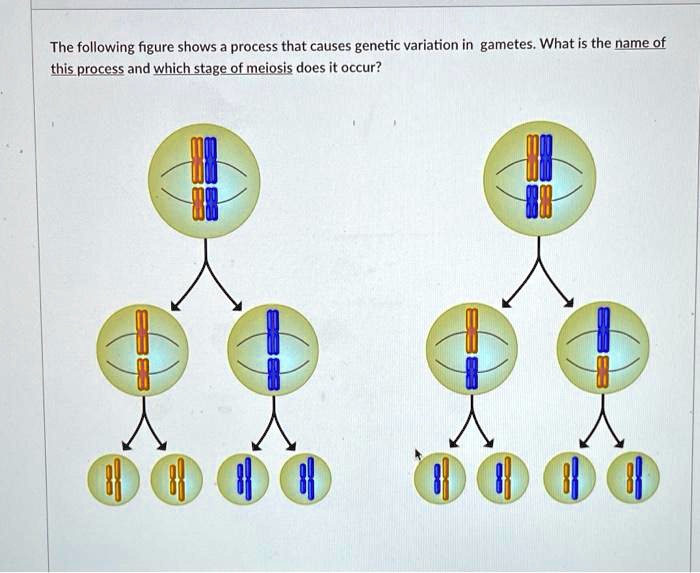 The following figure shows a process that causes genetic variation in gametes. What is the name of this process and which stage of meiosis does it occur?